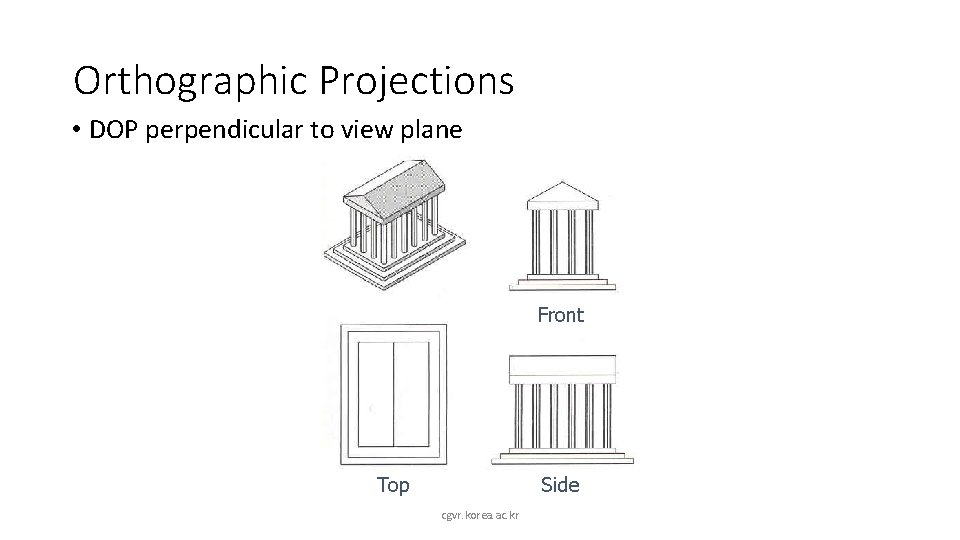 Orthographic Projections

• DOP perpendicular to view plane

Front

Top

Side

cgvr.korea.ac.kr